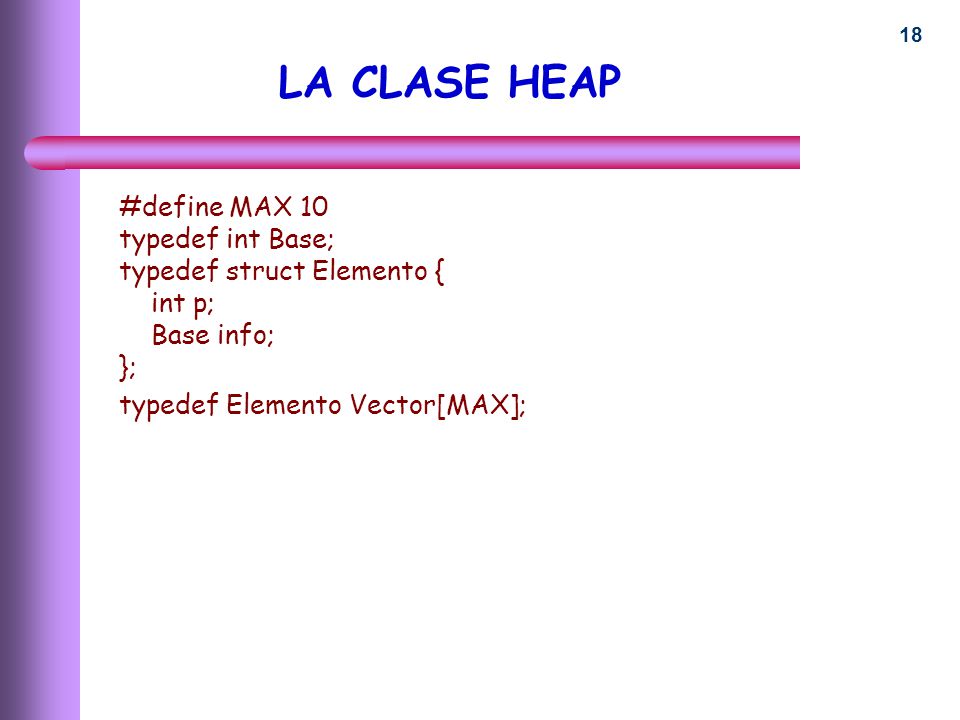 18

LA CLASE HEAP

#define MAX 10
typedef int Base;
typedef struct Elemento {
int p;
Base info;
};
typedef Elemento Vector[MAX];